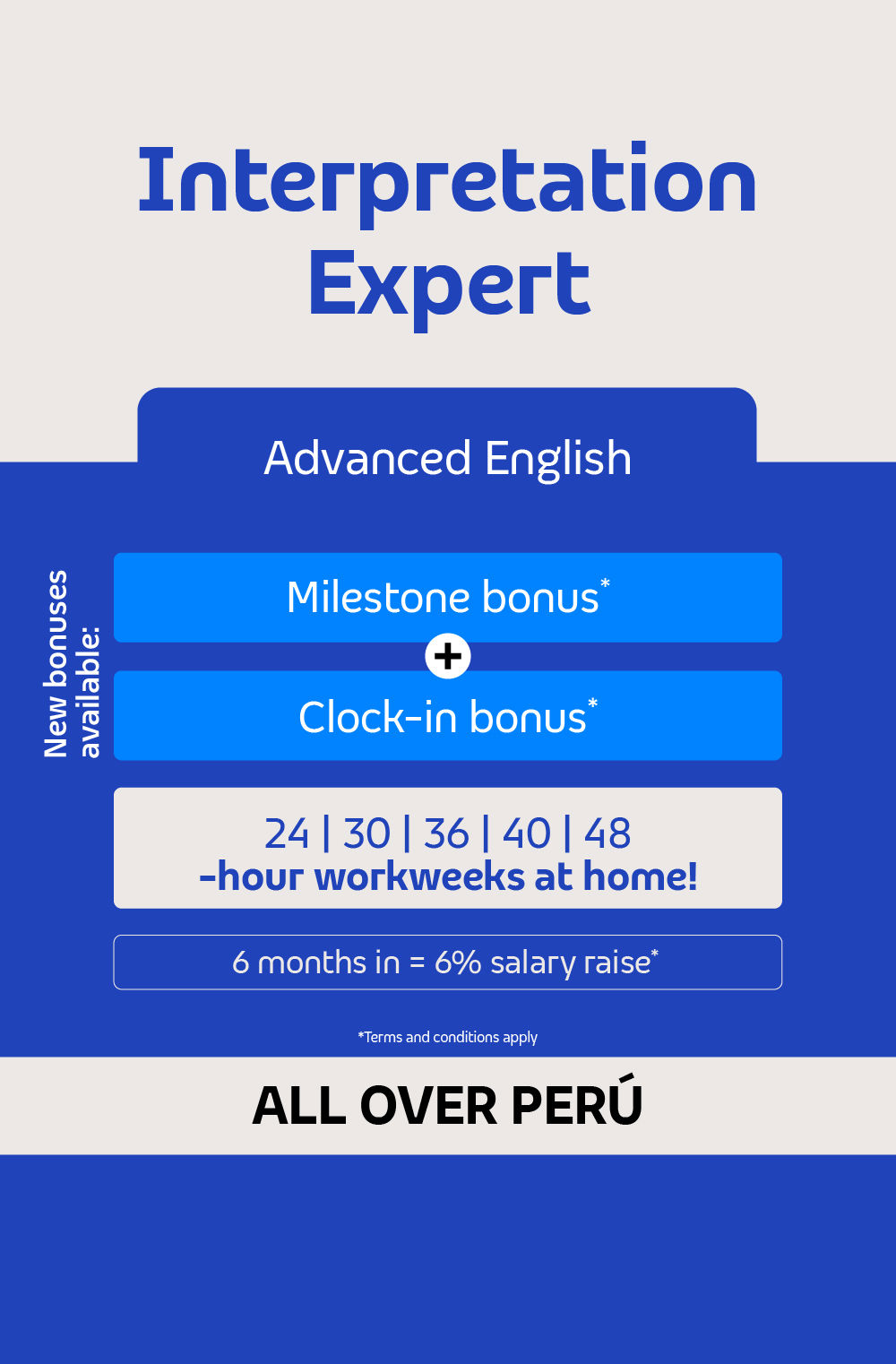 Interpretation Expert

Advanced English

New bonuses available:

Milestone bonus*

+

Clock-in bonus*

24 | 30 | 36 | 40 | 48
-hour workweeks at home!

6 months in = 6% salary raise*

*Terms and conditions apply

ALL OVER PERÚ